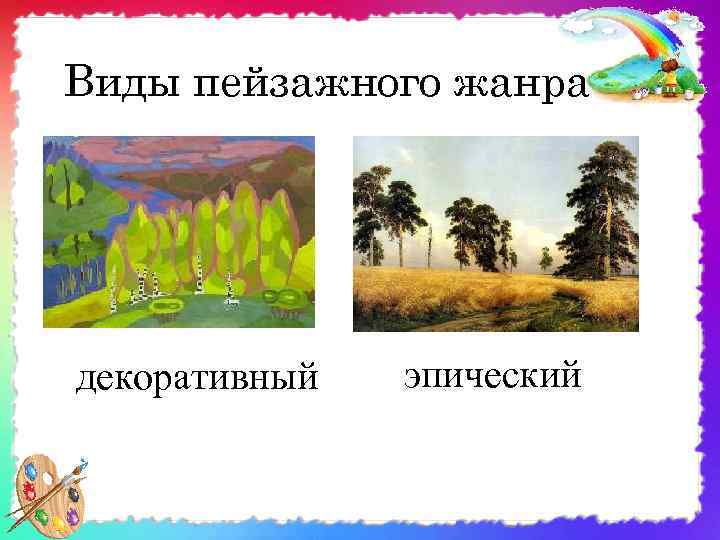 Виды пейзажного жанра

декоративный

эпический